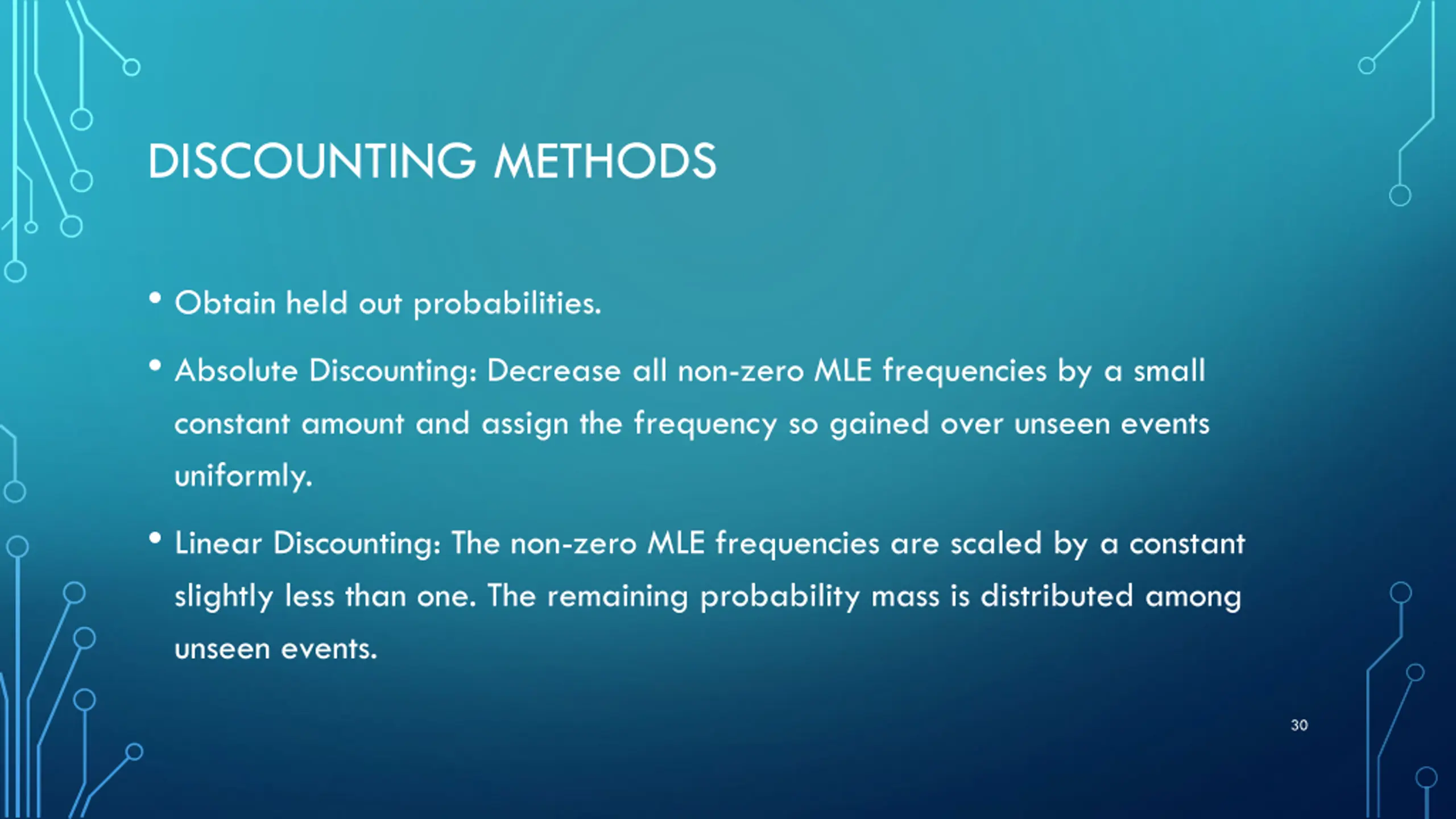 DISCOUNTING METHODS

• Obtain held out probabilities.

• Absolute Discounting: Decrease all non-zero MLE frequencies by a small constant amount and assign the frequency so gained over unseen events uniformly.

• Linear Discounting: The non-zero MLE frequencies are scaled by a constant slightly less than one. The remaining probability mass is distributed among unseen events.

30